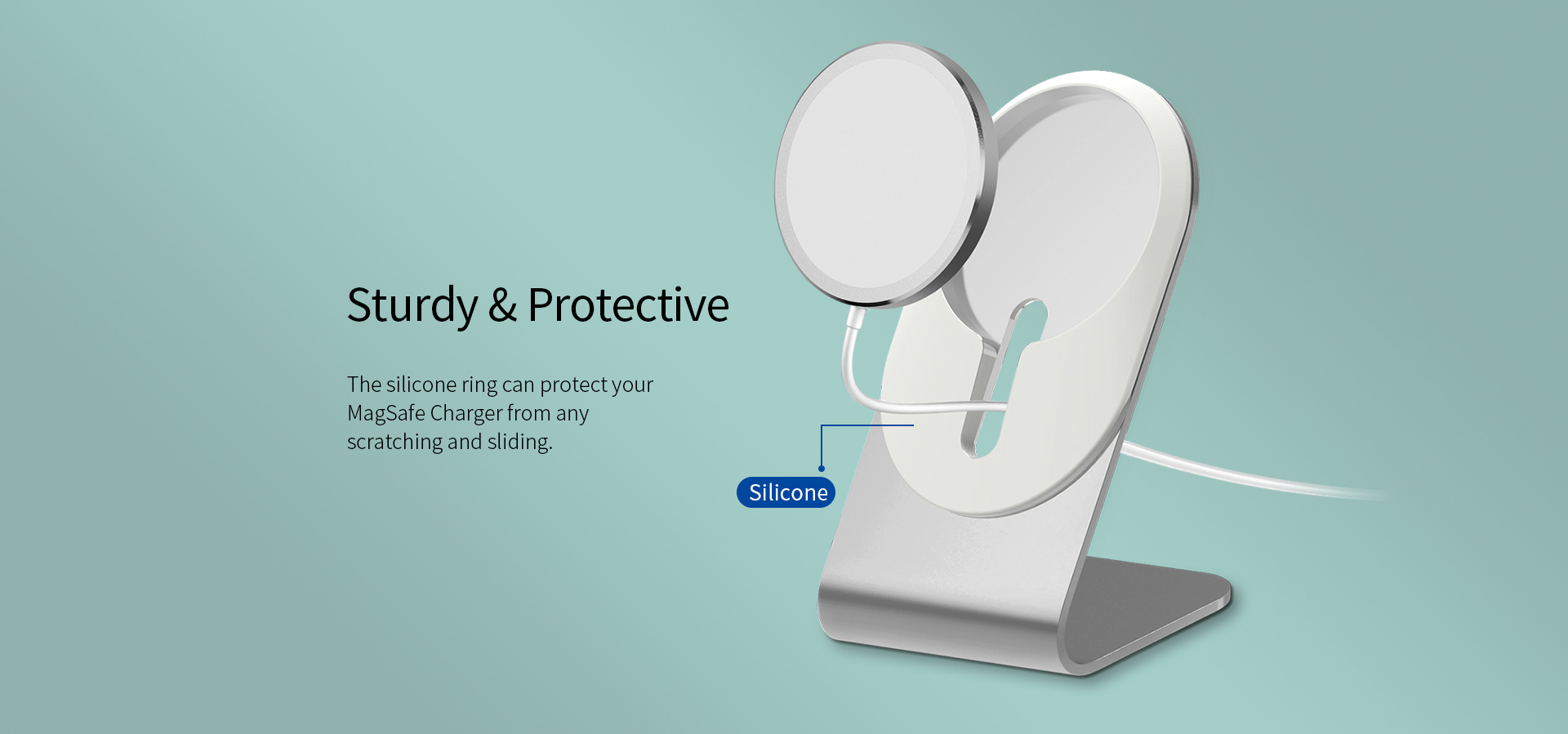 Sturdy & Protective

The silicone ring can protect your MagSafe Charger from any scratching and sliding.

Silicone